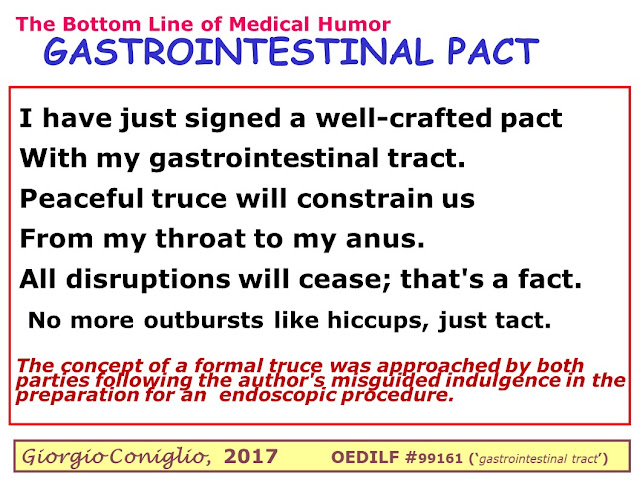 The Bottom Line of Medical Humor
GASTROINTESTINAL PACT

I have just signed a well-crafted pact
With my gastrointestinal tract.
Peaceful truce will constrain us
From my throat to my anus.
All disruptions will cease; that's a fact.
No more outbursts like hiccups, just tact.

The concept of a formal truce was approached by both parties following the author's misguided indulgence in the preparation for an endoscopic procedure.

Giorgio Coniglio, 2017 OEDILF #99161 ('gastrointestinal tract')